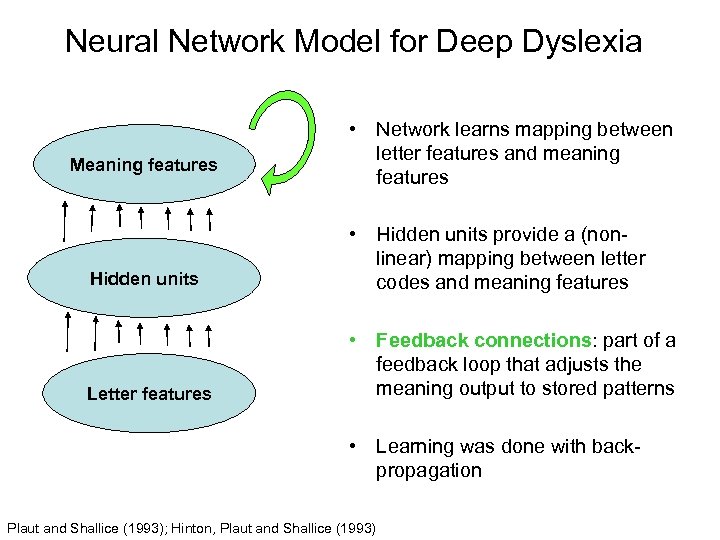 Neural Network Model for Deep Dyslexia

Meaning features

Hidden units

Letter features

• Network learns mapping between letter features and meaning features

• Hidden units provide a (non-linear) mapping between letter codes and meaning features

• Feedback connections: part of a feedback loop that adjusts the meaning output to stored patterns

• Learning was done with back-propagation

Plaut and Shallice (1993); Hinton, Plaut and Shallice (1993)